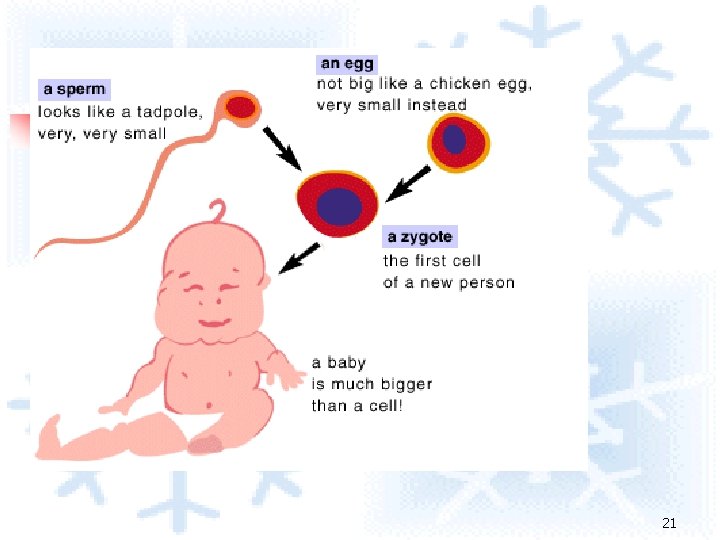 a sperm
looks like a tadpole, very, very small

an egg
not big like a chicken egg, very small instead

a zygote
the first cell of a new person

a baby is much bigger than a cell!

21